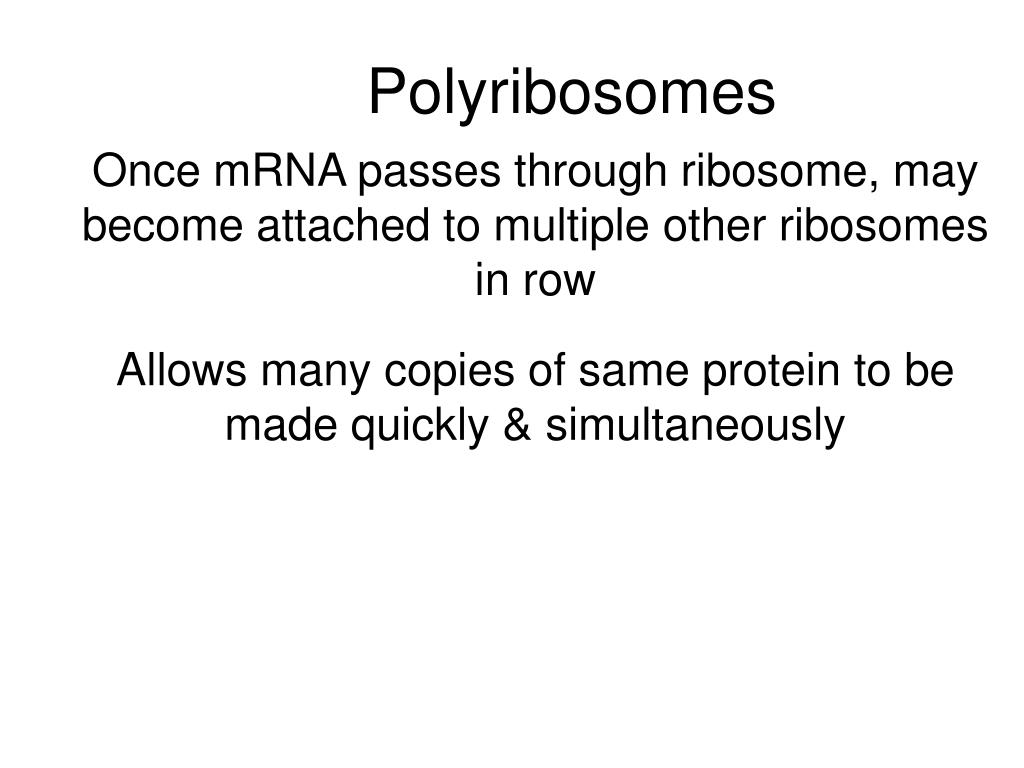 Polyribosomes

Once mRNA passes through ribosome, may become attached to multiple other ribosomes in row

Allows many copies of same protein to be made quickly & simultaneously